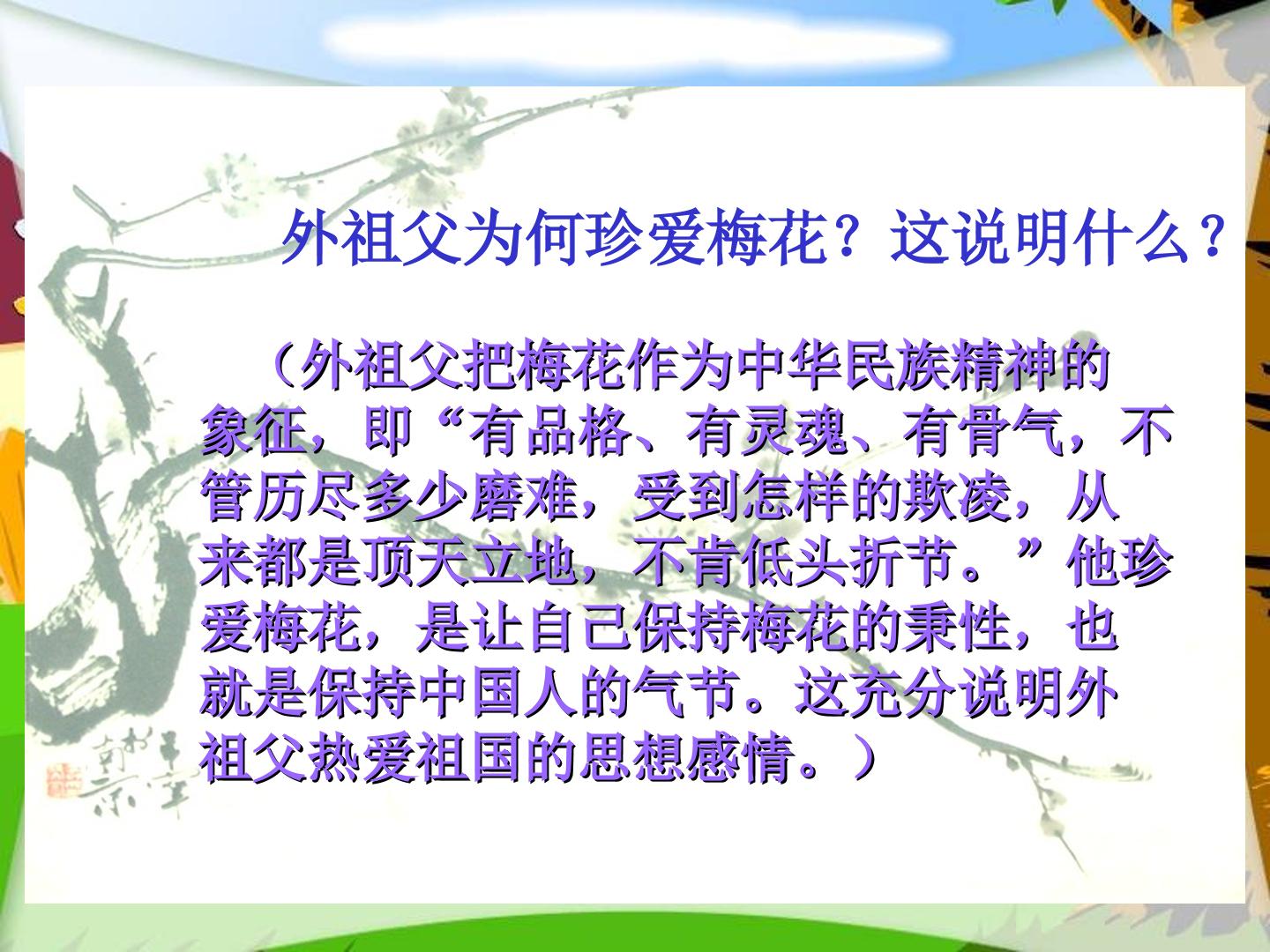 外祖父为何珍爱梅花？这说明什么？

（外祖父把梅花作为中华民族精神的象征，即“有品格、有灵魂、有骨气，不管历尽多少磨难，受到怎样的欺凌，从来都是顶天立地，不肯低头折节。”他珍爱梅花，是让自己保持梅花的秉性，也就是保持中国人的气节。这充分说明外祖父热爱祖国的思想感情。）